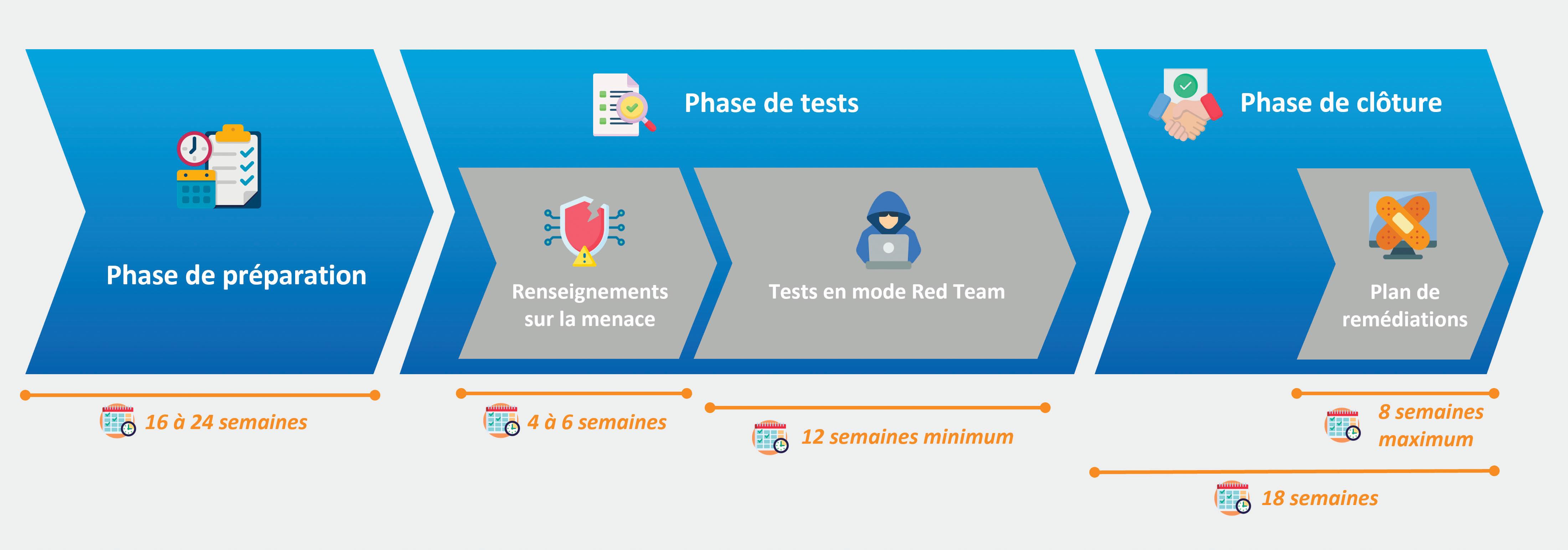 Phase de préparation

Phase de tests

Renseignements sur la menace

Tests en mode Red Team

Phase de clôture

Plan de remédiations

16 à 24 semaines

4 à 6 semaines

12 semaines minimum

8 semaines maximum

18 semaines